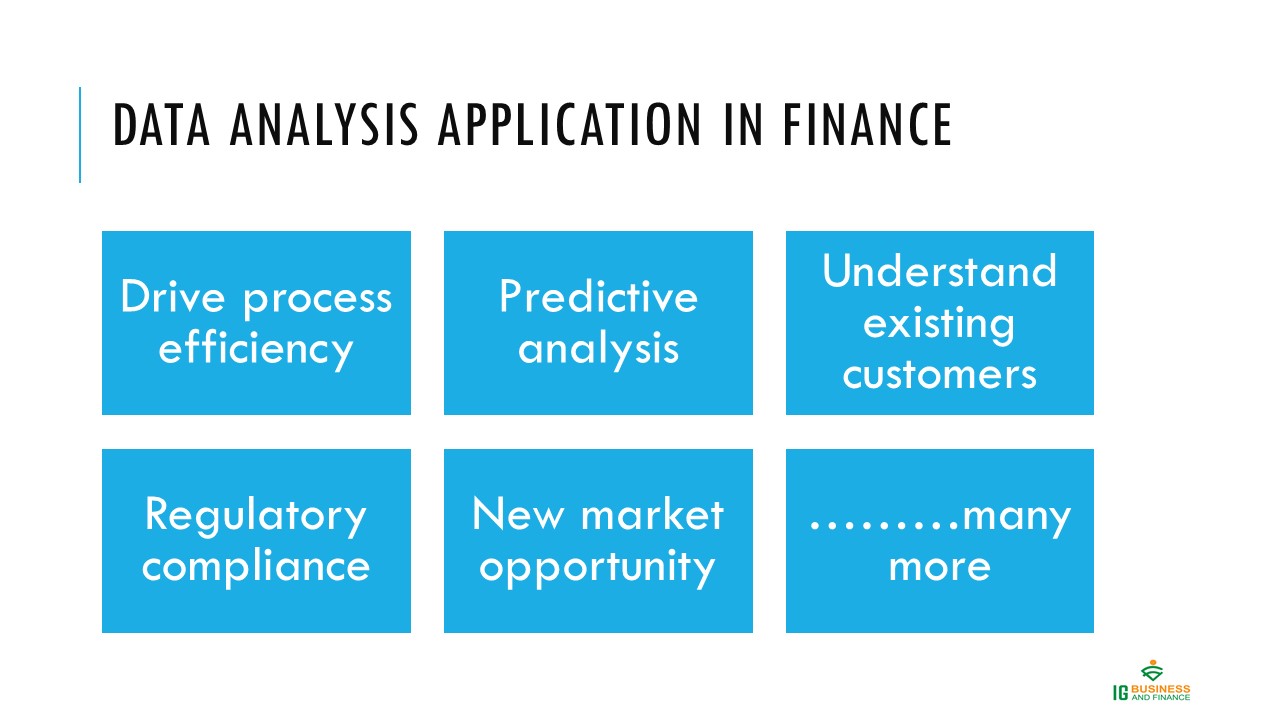 DATA ANALYSIS APPLICATION IN FINANCE

Drive process efficiency

Predictive analysis

Understand existing customers

Regulatory compliance

New market opportunity

………many more

IG BUSINESS AND FINANCE